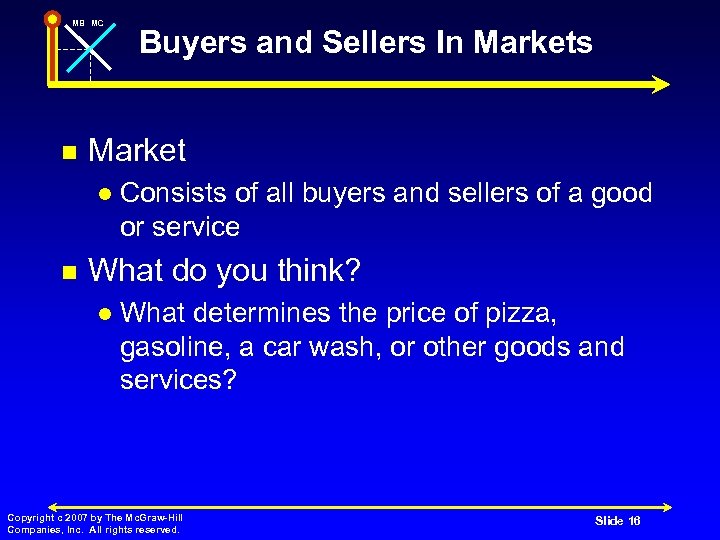 MB MC

Buyers and Sellers In Markets

Market

Consists of all buyers and sellers of a good or service

What do you think?

What determines the price of pizza, gasoline, a car wash, or other goods and services?

Copyright c 2007 by The McGraw-Hill Companies, Inc. All rights reserved.

Slide 16